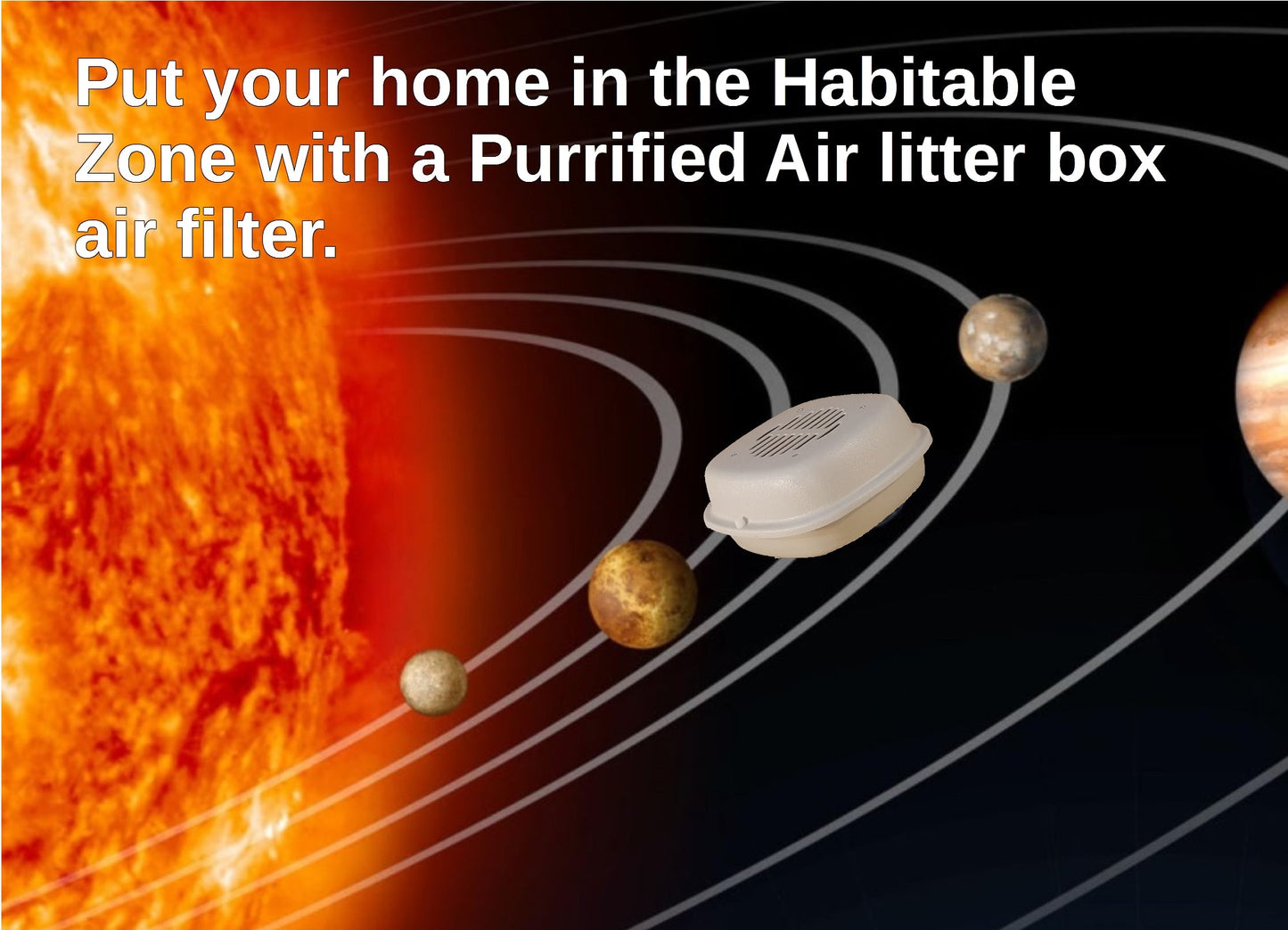 Put your home in the Habitable Zone with a Purrified Air litter box air filter.